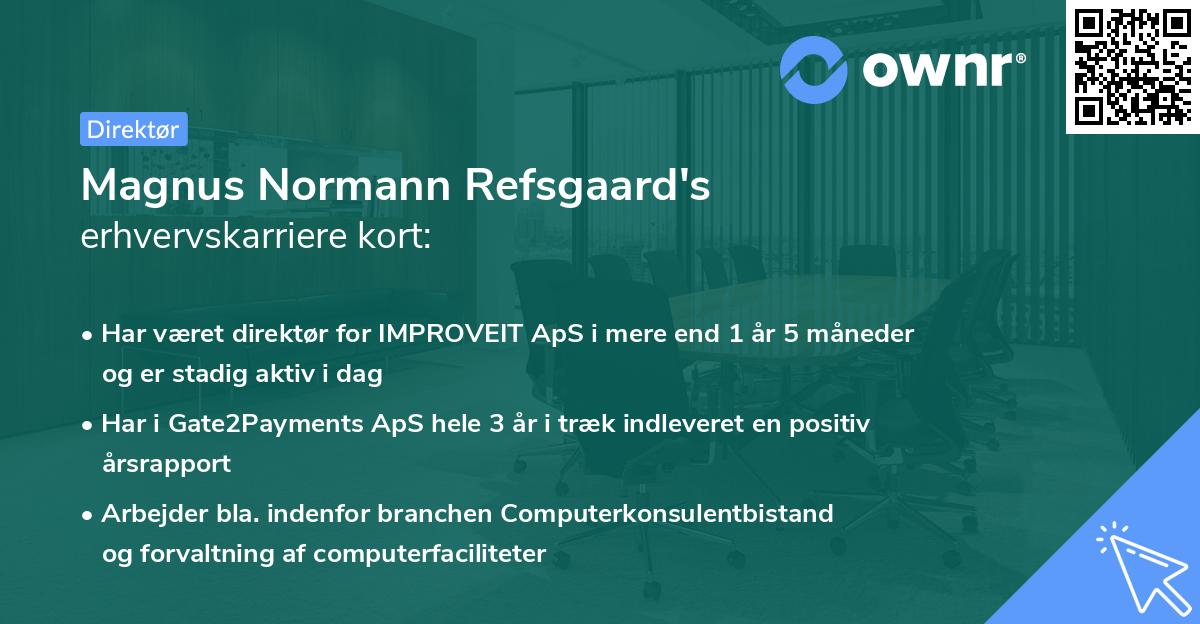 ownr®

Direktør

Magnus Normann Refsgaard's
erhvervskarriere kort:

• Har været direktør for IMPROVEIT ApS i mere end 1 år 5 måneder og er stadig aktiv i dag

• Har i Gate2Payments ApS hele 3 år i træk indleveret en positiv årsrapport

• Arbejder bla. indenfor branchen Computerkonsulentbistand og forvaltning af computerfaciliteter